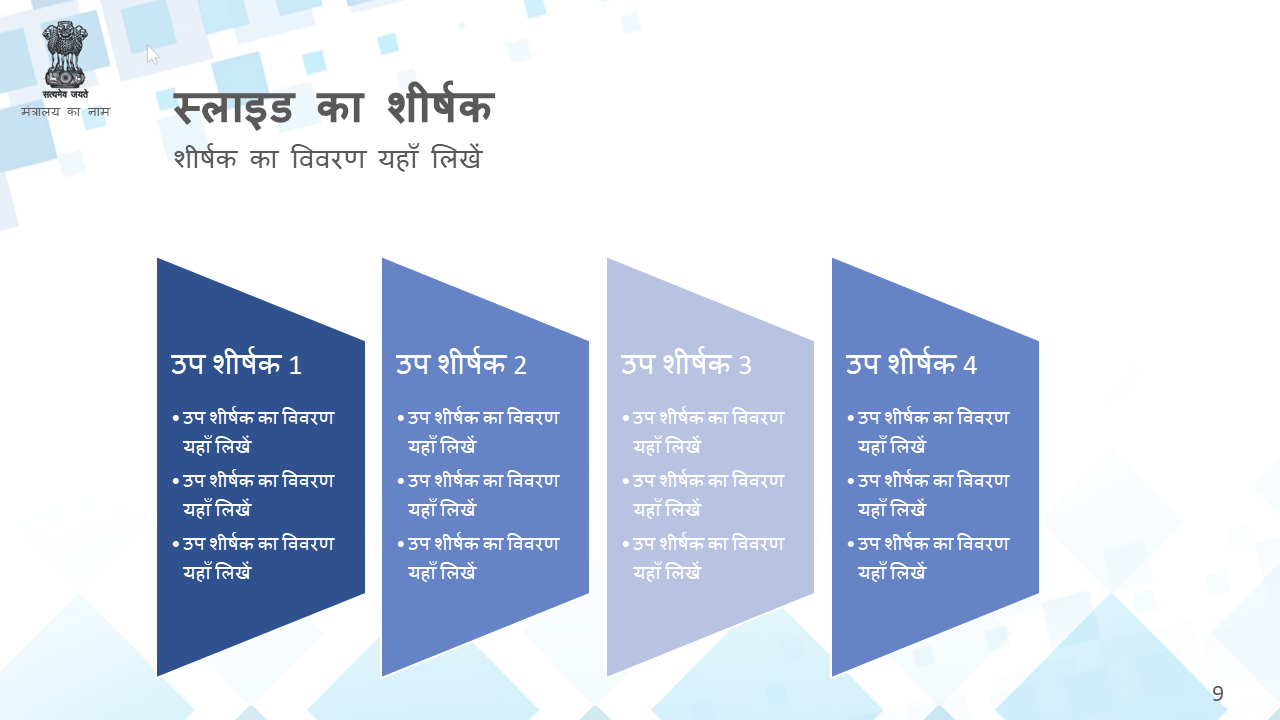 सत्यमेव जयते
मंत्रालय का नाम

स्लाइड का शीर्षक
शीर्षक का विवरण यहाँ लिखें

उप शीर्षक 1
• उप शीर्षक का विवरण यहाँ लिखें
• उप शीर्षक का विवरण यहाँ लिखें
• उप शीर्षक का विवरण यहाँ लिखें

उप शीर्षक 2
• उप शीर्षक का विवरण यहाँ लिखें
• उप शीर्षक का विवरण यहाँ लिखें
• उप शीर्षक का विवरण यहाँ लिखें

उप शीर्षक 3
• उप शीर्षक का विवरण यहाँ लिखें
• उप शीर्षक का विवरण यहाँ लिखें
• उप शीर्षक का विवरण यहाँ लिखें

उप शीर्षक 4
• उप शीर्षक का विवरण यहाँ लिखें
• उप शीर्षक का विवरण यहाँ लिखें
• उप शीर्षक का विवरण यहाँ लिखें

9